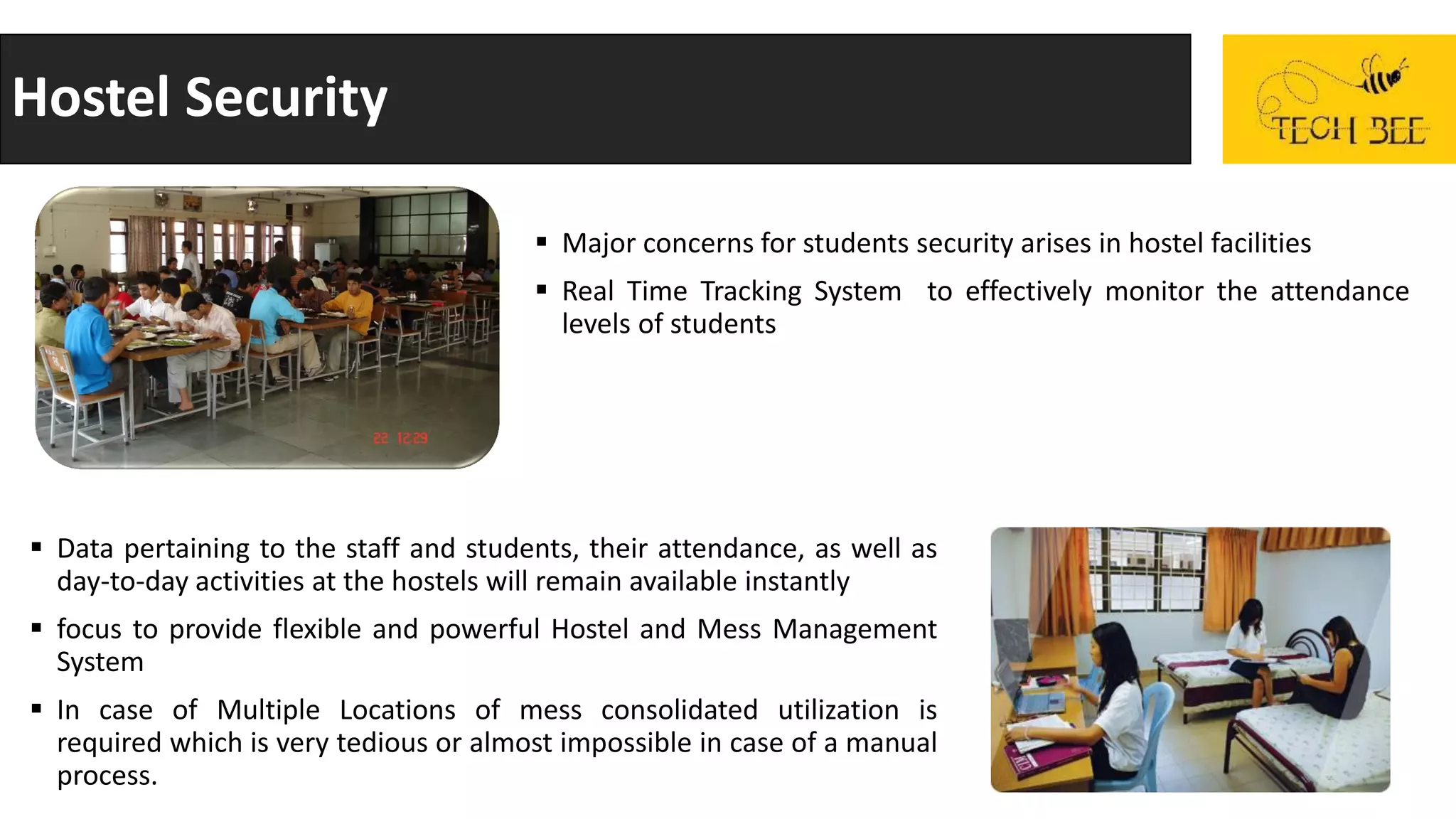 Hostel Security

TECH BEE

22 12:29

▪ Major concerns for students security arises in hostel facilities

▪ Real Time Tracking System to effectively monitor the attendance levels of students

▪ Data pertaining to the staff and students, their attendance, as well as day-to-day activities at the hostels will remain available instantly

▪ focus to provide flexible and powerful Hostel and Mess Management System

▪ In case of Multiple Locations of mess consolidated utilization is required which is very tedious or almost impossible in case of a manual process.